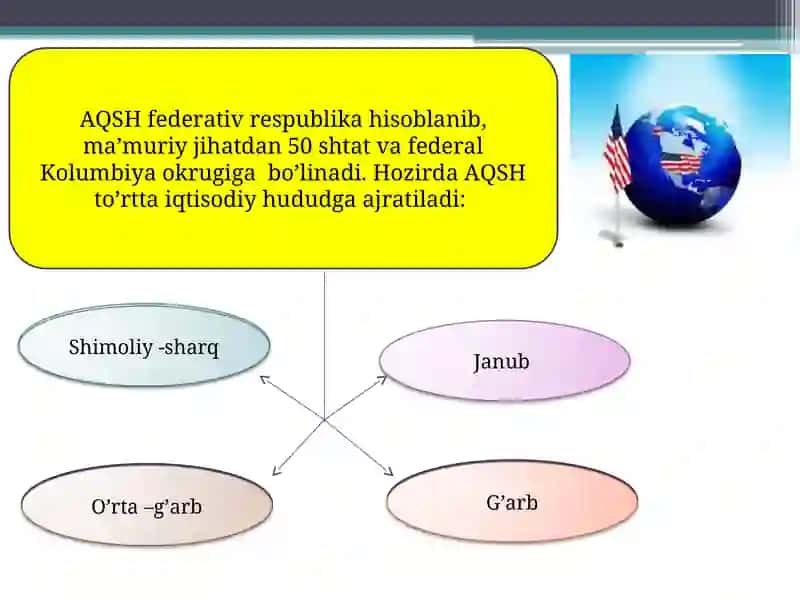 AQSH federativ respublika hisoblanib, ma’muriy jihatdan 50 shtat va federal Kolumbiya okrugiga bo’linadi. Hozirda AQSH to’rtta iqtisodiy hududga ajratiladi:

Shimoliy -sharq

Janub

O’rta –g’arb

G’arb